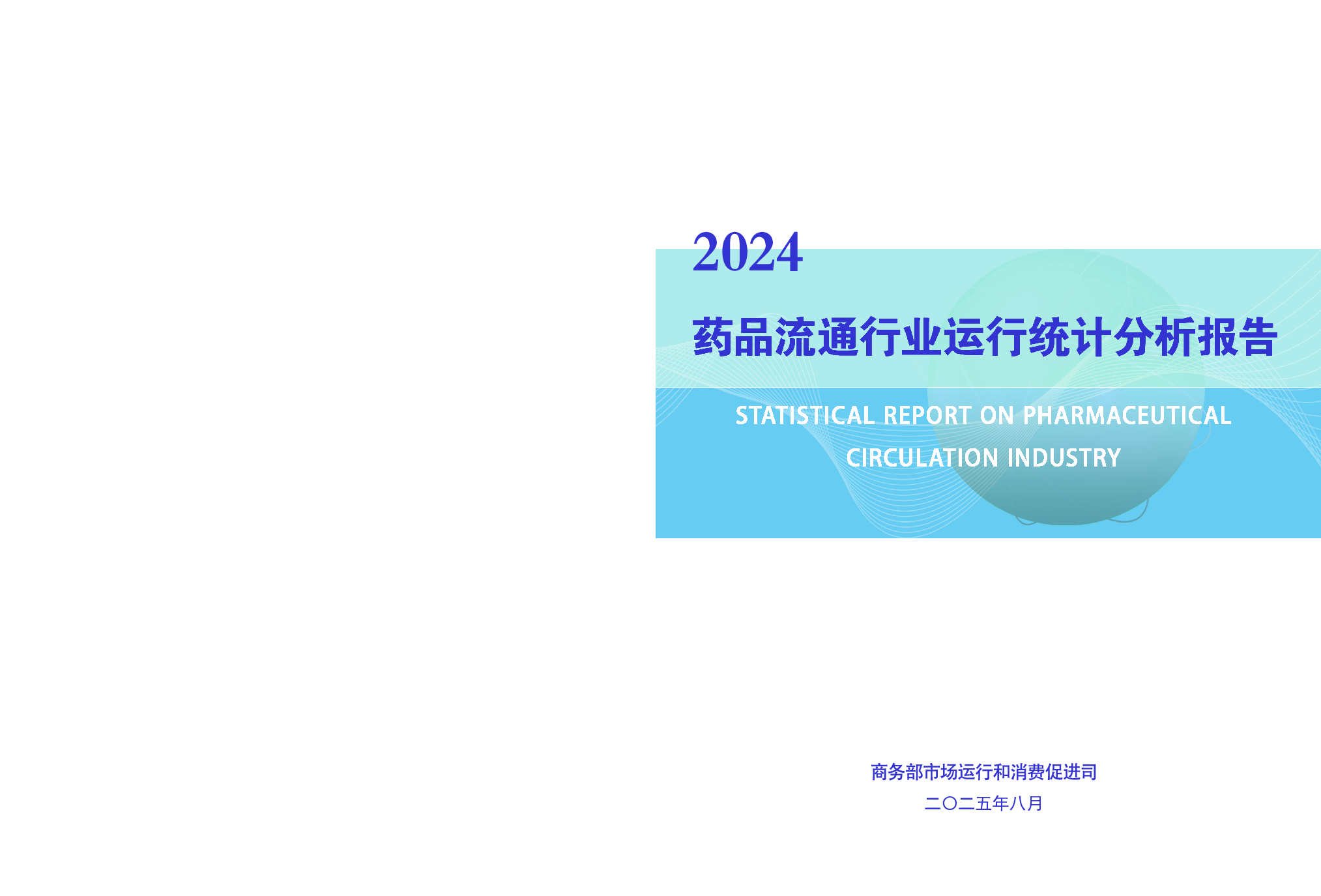 2024

药品流通行业运行统计分析报告

STATISTICAL REPORT ON PHARMACEUTICAL CIRCULATION INDUSTRY

商务部市场运行和消费促进司

二〇二五年八月